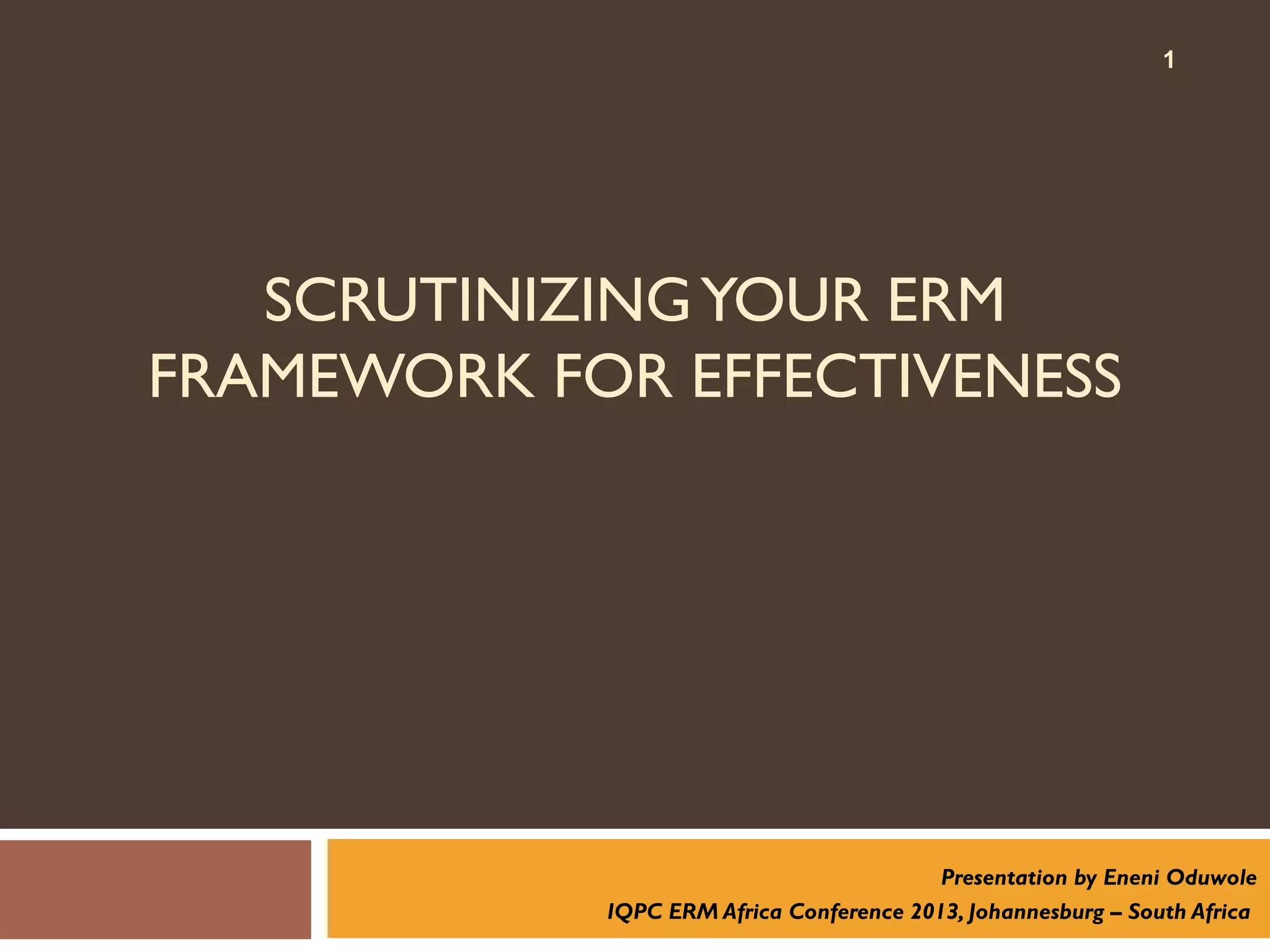 1

SCRUTINIZING YOUR ERM FRAMEWORK FOR EFFECTIVENESS

Presentation by Eneni Oduwole

IQPC ERM Africa Conference 2013, Johannesburg – South Africa